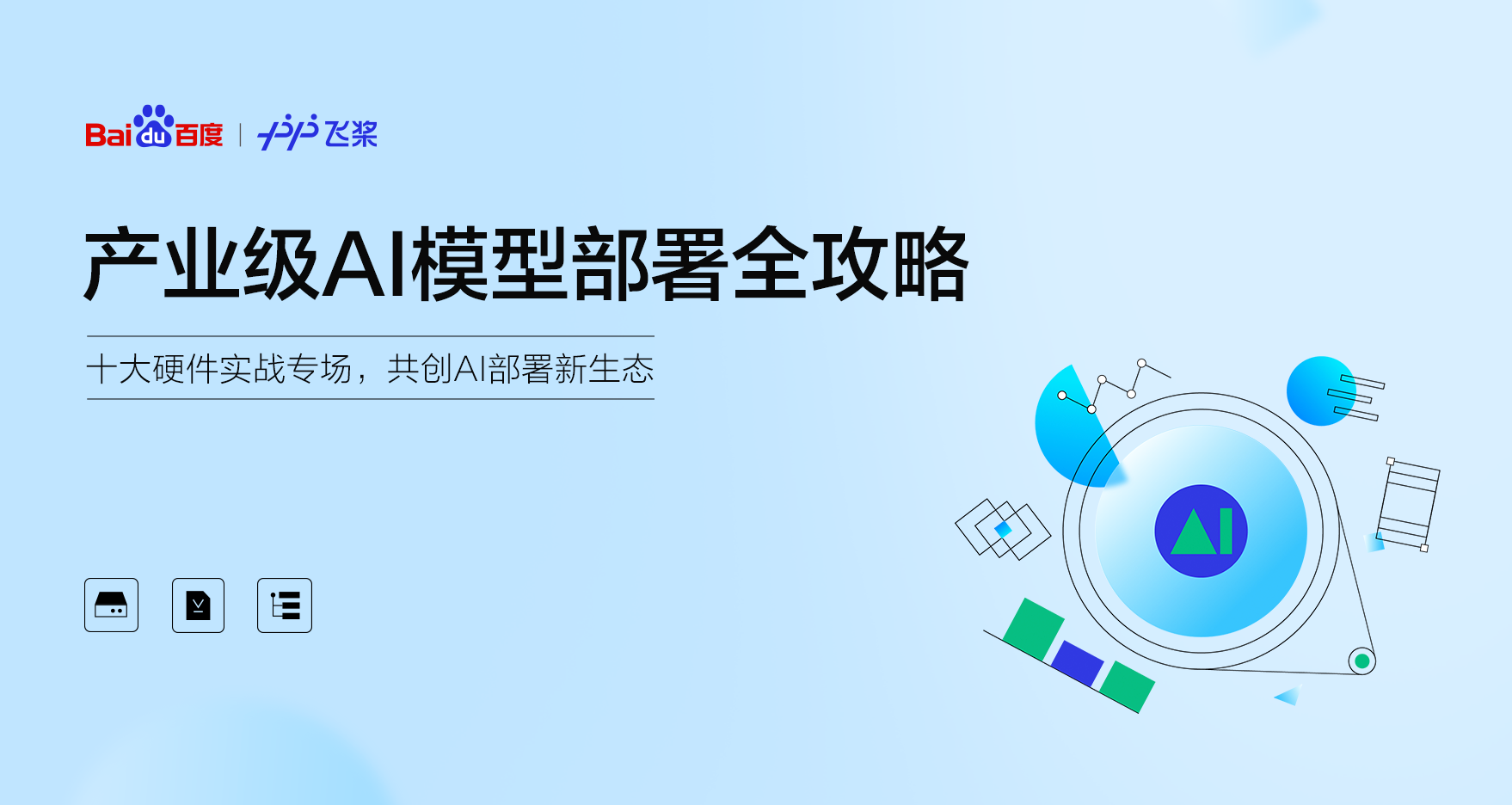 Bai du 百度 | 飞桨

产业级AI模型部署全攻略

十大硬件实战专场，共创AI部署新生态

AI